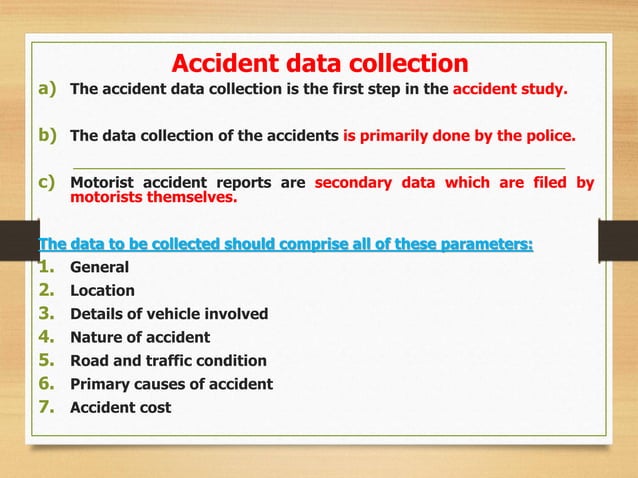 Accident data collection

a) The accident data collection is the first step in the accident study.

b) The data collection of the accidents is primarily done by the police.

c) Motorist accident reports are secondary data which are filed by motorists themselves.

The data to be collected should comprise all of these parameters:

1. General
2. Location
3. Details of vehicle involved
4. Nature of accident
5. Road and traffic condition
6. Primary causes of accident
7. Accident cost